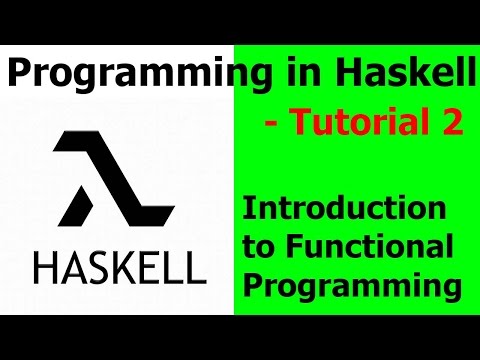 Programming in Haskell
- Tutorial 2

HASKELL

Introduction to Functional Programming